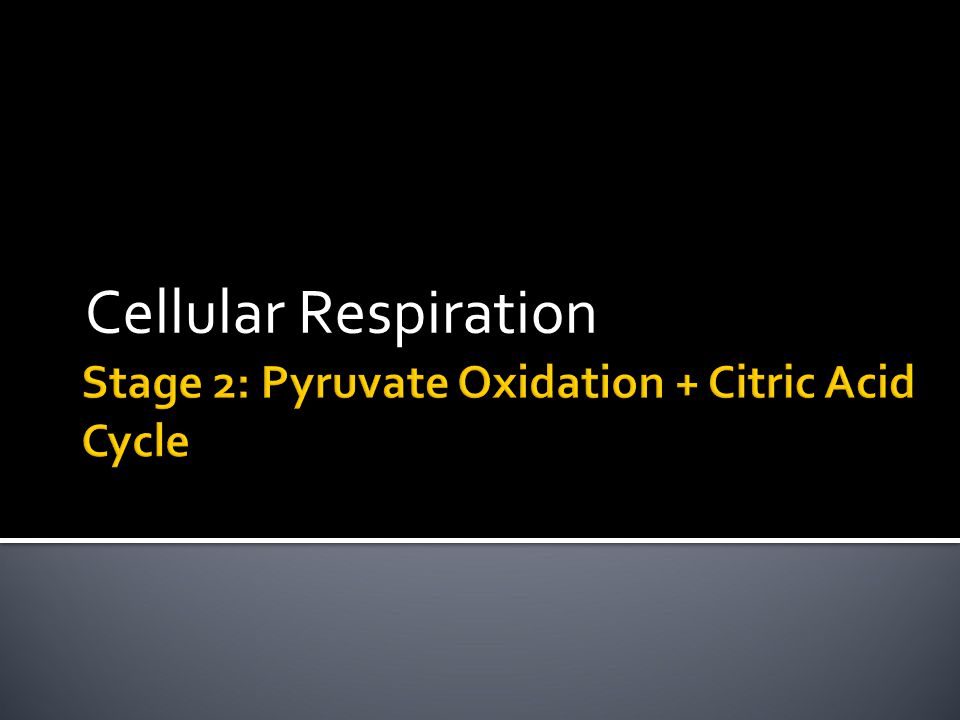 Cellular Respiration

Stage 2: Pyruvate Oxidation + Citric Acid Cycle